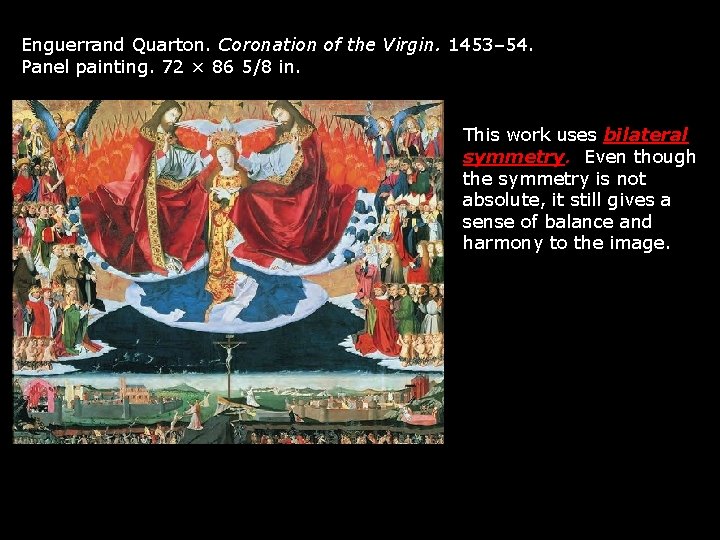 Enguerrand Quarton. Coronation of the Virgin. 1453–54.
Panel painting. 72 × 86 5/8 in.

This work uses bilateral symmetry. Even though the symmetry is not absolute, it still gives a sense of balance and harmony to the image.